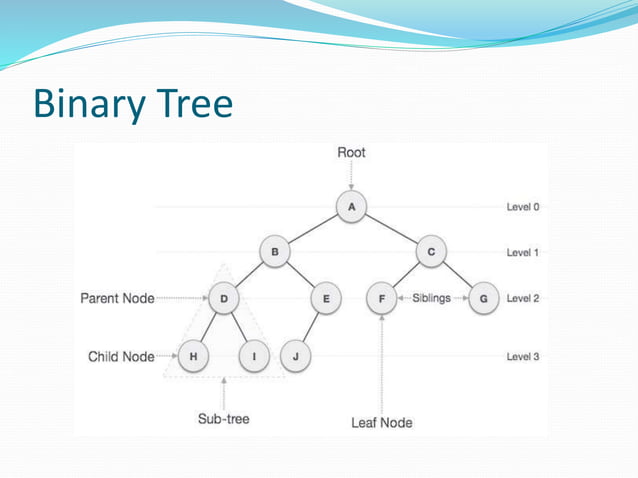 Binary Tree

Root

A

Level 0

B

C

Level 1

Parent Node

D

E

F

Siblings

G

Level 2

Child Node

H

I

J

Level 3

Sub-tree

Leaf Node